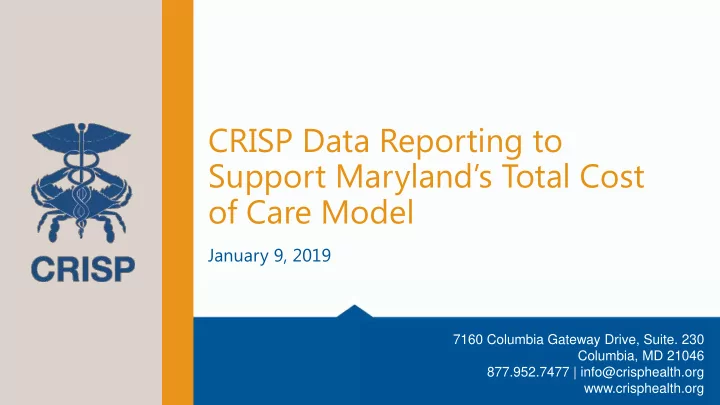 CRISP

CRISP Data Reporting to Support Maryland's Total Cost of Care Model

January 9, 2019

7160 Columbia Gateway Drive, Suite. 230
Columbia, MD 21046
877.952.7477 | info@crisphealth.org
www.crisphealth.org